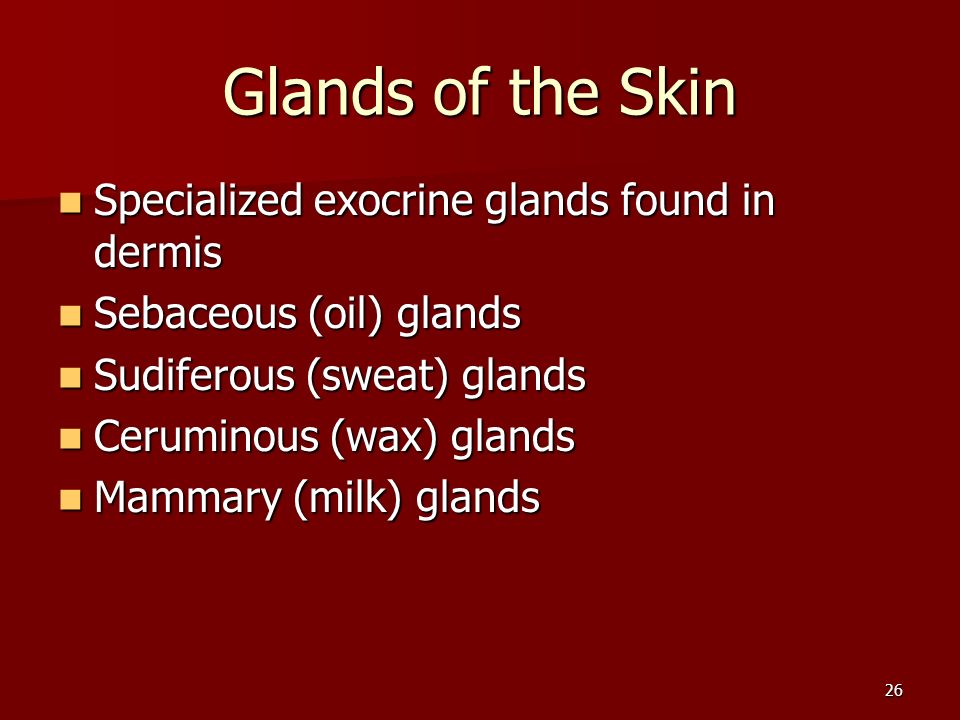 Glands of the Skin

- Specialized exocrine glands found in dermis
- Sebaceous (oil) glands
- Sudiferous (sweat) glands
- Ceruminous (wax) glands
- Mammary (milk) glands

26